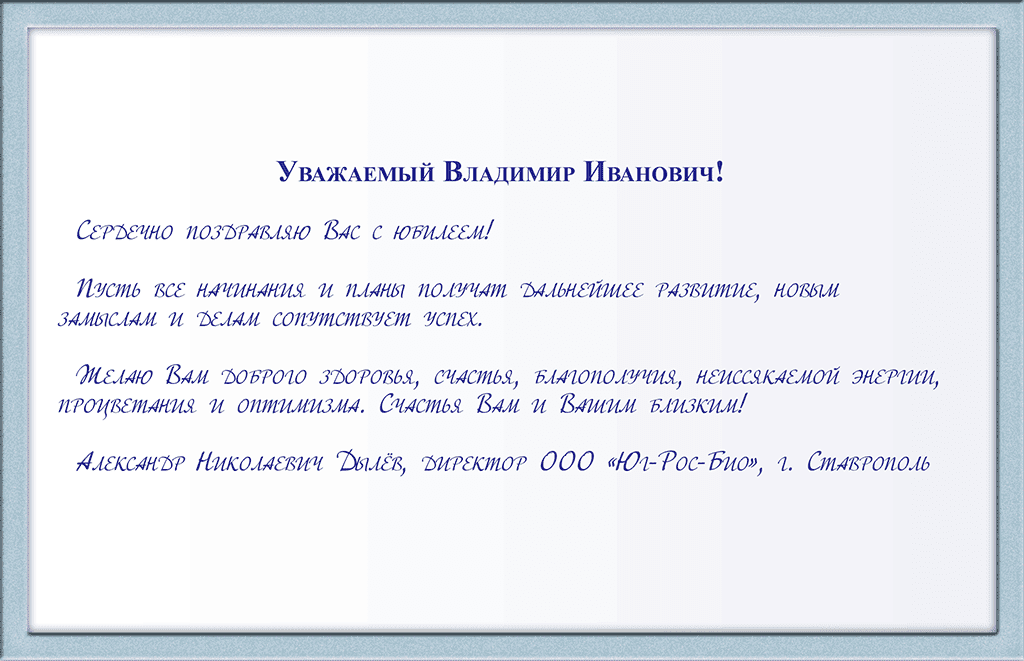 Уважаемый Владимир Иванович!

Сердечно поздравляю Вас с юбилеем!

Пусть все начинания и планы получат дальнейшее развитие, новым замыслам и делам сопутствует успех.

Желаю Вам доброго здоровья, счастья, благополучия, неиссякаемой энергии, процветания и оптимизма. Счастья Вам и Вашим близким!

Александр Николаевич Дылёв, директор ООО «Юг-Рос-Био», г. Ставрополь